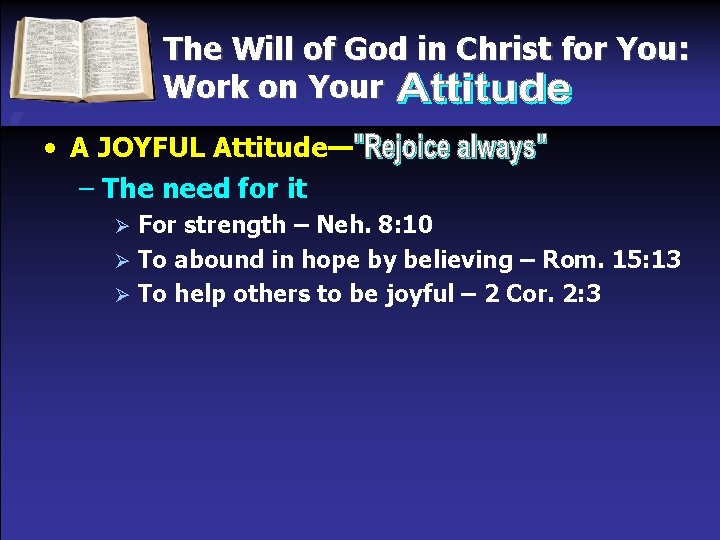 The Will of God in Christ for You: Work on Your Attitude

• A JOYFUL Attitude—"Rejoice always"

– The need for it

➢ For strength – Neh. 8:10

➢ To abound in hope by believing – Rom. 15:13

➢ To help others to be joyful – 2 Cor. 2:3